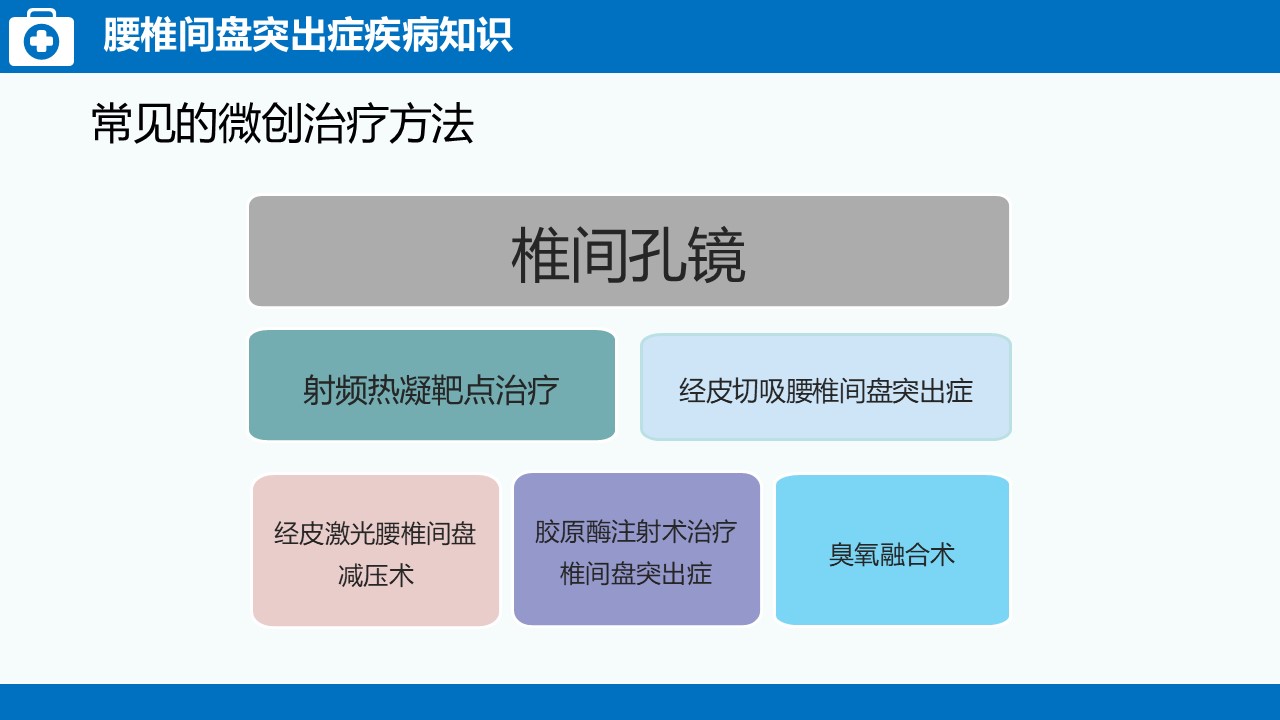 腰椎间盘突出症疾病知识

常见的微创治疗方法

椎间孔镜

射频热凝靶点治疗

经皮切吸腰椎间盘突出症

经皮激光腰椎间盘减压术

胶原酶注射术治疗椎间盘突出症

臭氧融合术